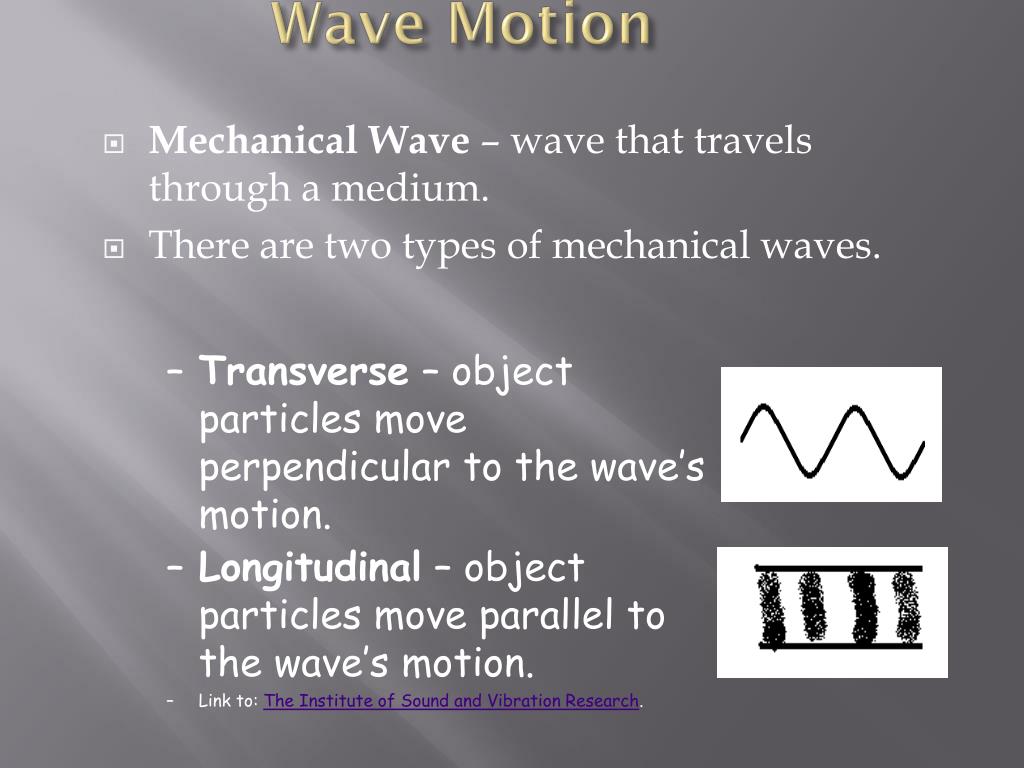 Wave Motion

Mechanical Wave – wave that travels through a medium.

There are two types of mechanical waves.

– Transverse – object particles move perpendicular to the wave's motion.

– Longitudinal – object particles move parallel to the wave's motion.

– Link to: The Institute of Sound and Vibration Research.